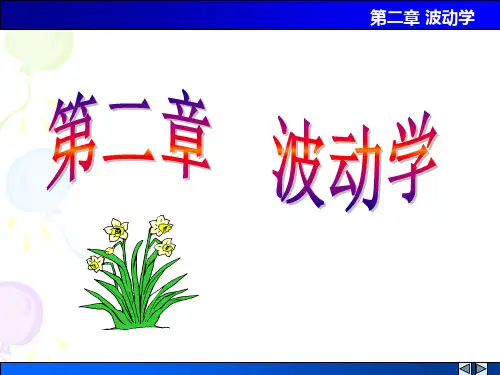 第二章 波动学

第二章 波动学